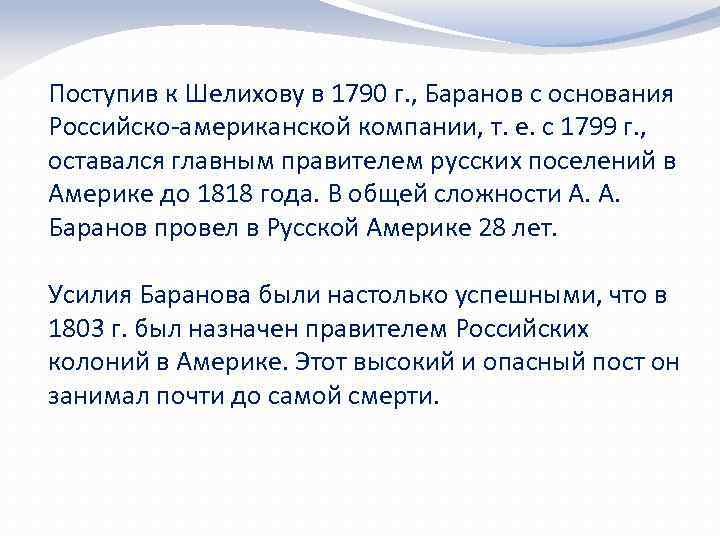 Поступив к Шелихову в 1790 г., Баранов с основания Российско-американской компании, т. е. с 1799 г., оставался главным правителем русских поселений в Америке до 1818 года. В общей сложности А. А. Баранов провел в Русской Америке 28 лет.

Усилия Баранова были настолько успешными, что в 1803 г. был назначен правителем Российских колоний в Америке. Этот высокий и опасный пост он занимал почти до самой смерти.